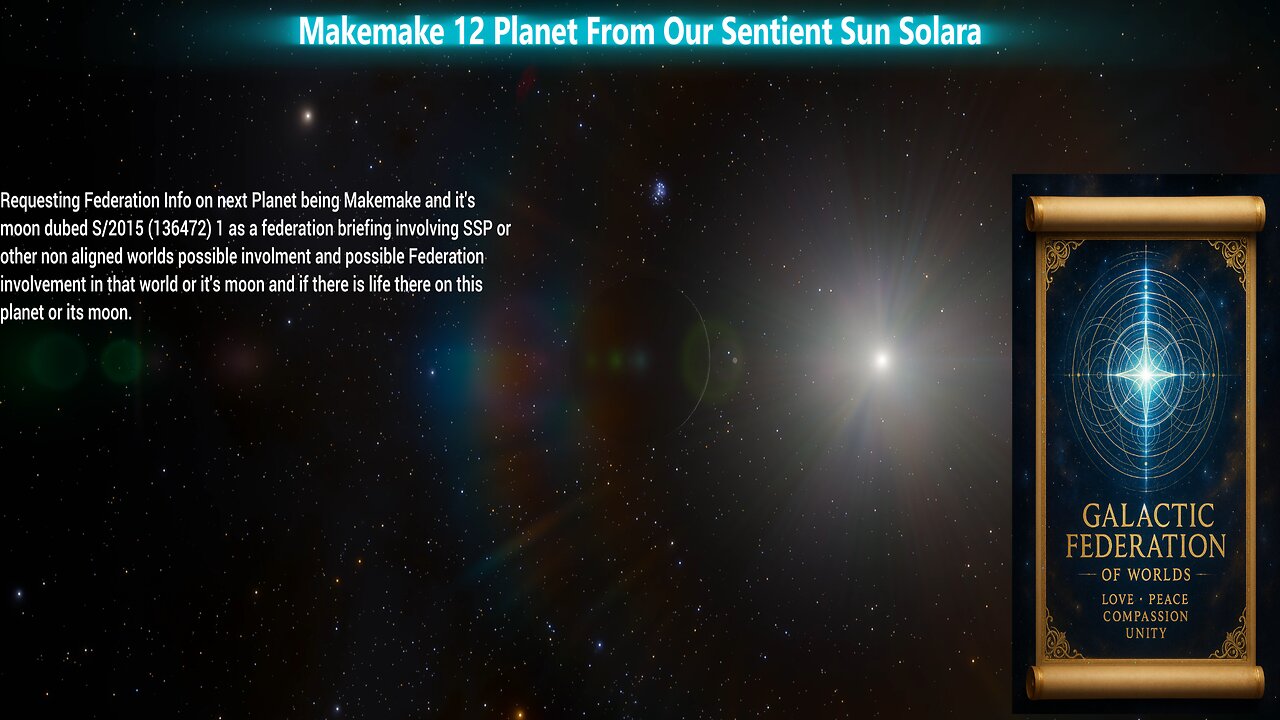 Makemake 12 Planet From Our Sentient Sun Solara

Requesting Federation Info on next Planet being Makemake and it's moon dubed S/2015 (136472) 1 as a federation briefing involving SSP or other non aligned worlds possible involment and possible Federation involvement in that world or it's moon and if there is life there on this planet or its moon.

GALACTIC FEDERATION
OF WORLDS
LOVE · PEACE
COMPASSION
UNITY